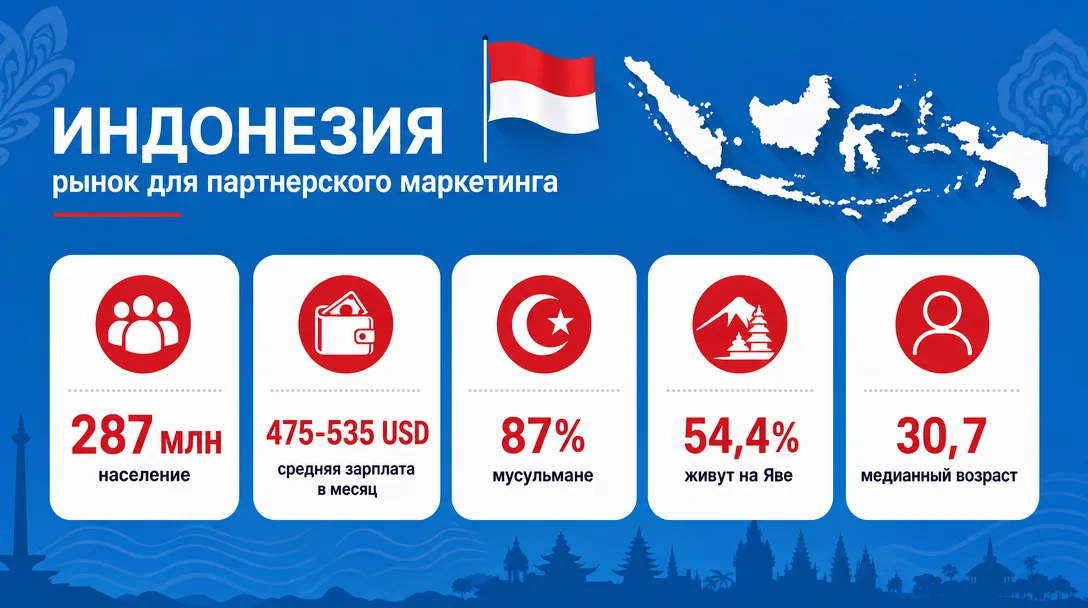 ИНДОНЕЗИЯ
рынок для партнерского маркетинга

287 млн
население

475-535 USD
средняя зарплата в месяц

87%
мусульмане

54,4%
живут на Яве

30,7
медианный возраст